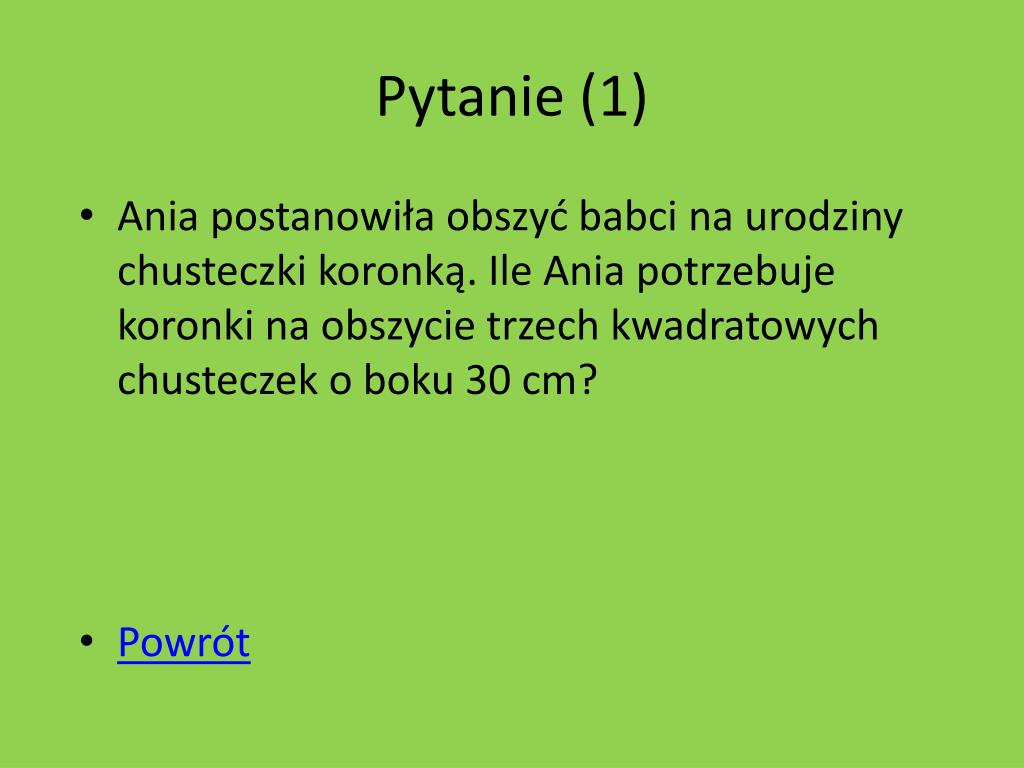 Pytanie (1)

• Ania postanowiła obszyć babci na urodziny chusteczki koronką. Ile Ania potrzebuje koronki na obszycie trzech kwadratowych chusteczek o boku 30 cm?

• Powrót